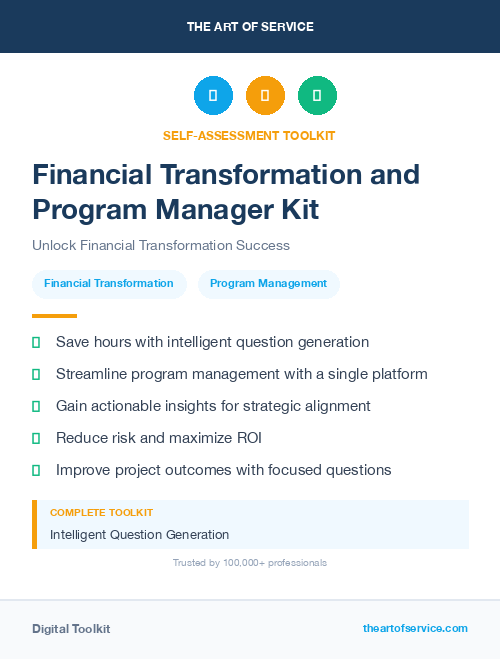 THE ART OF SERVICE

SELF-ASSESSMENT TOOLKIT

Financial Transformation and Program Manager Kit

Unlock Financial Transformation Success

Financial Transformation

Program Management

Save hours with intelligent question generation

Streamline program management with a single platform

Gain actionable insights for strategic alignment

Reduce risk and maximize ROI

Improve project outcomes with focused questions

COMPLETE TOOLKIT

Intelligent Question Generation

Trusted by 100,000+ professionals

Digital Toolkit

theartofservice.com